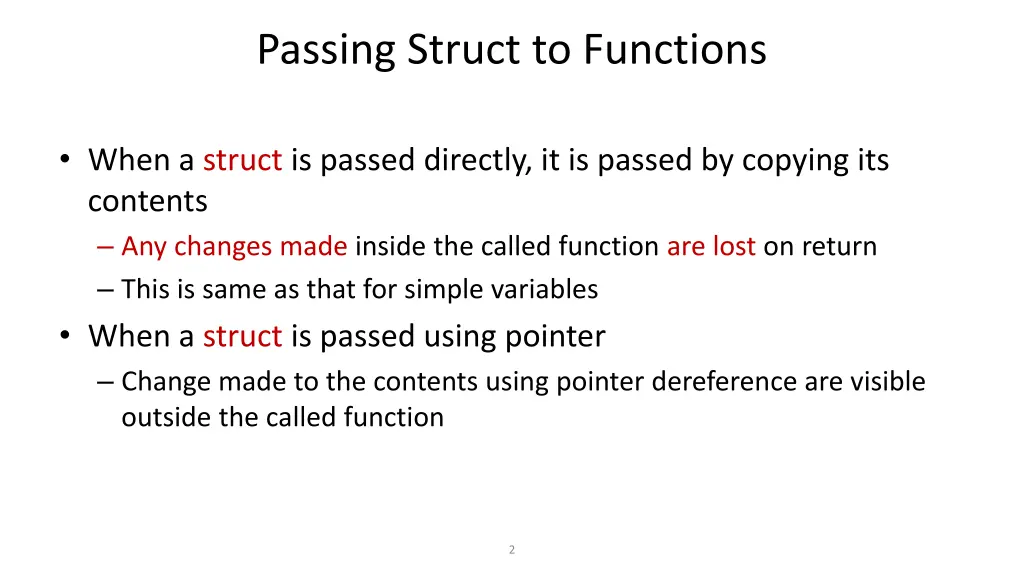 Passing Struct to Functions

• When a struct is passed directly, it is passed by copying its contents
– Any changes made inside the called function are lost on return
– This is same as that for simple variables
• When a struct is passed using pointer
– Change made to the contents using pointer dereference are visible outside the called function

2